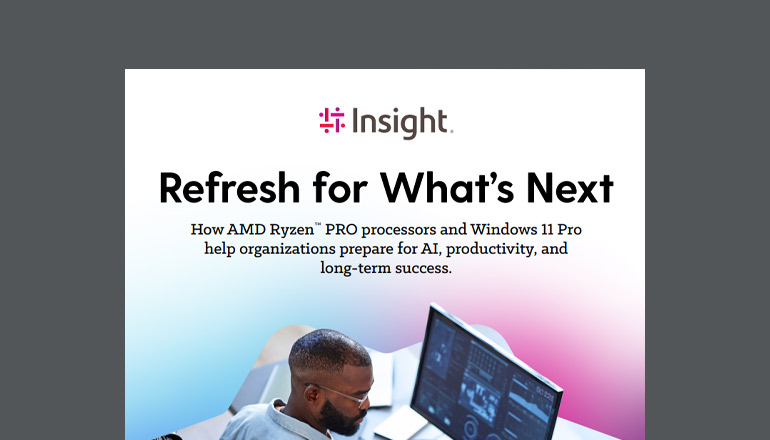 Insight.

Refresh for What's Next

How AMD Ryzen™ PRO processors and Windows 11 Pro help organizations prepare for AI, productivity, and long-term success.